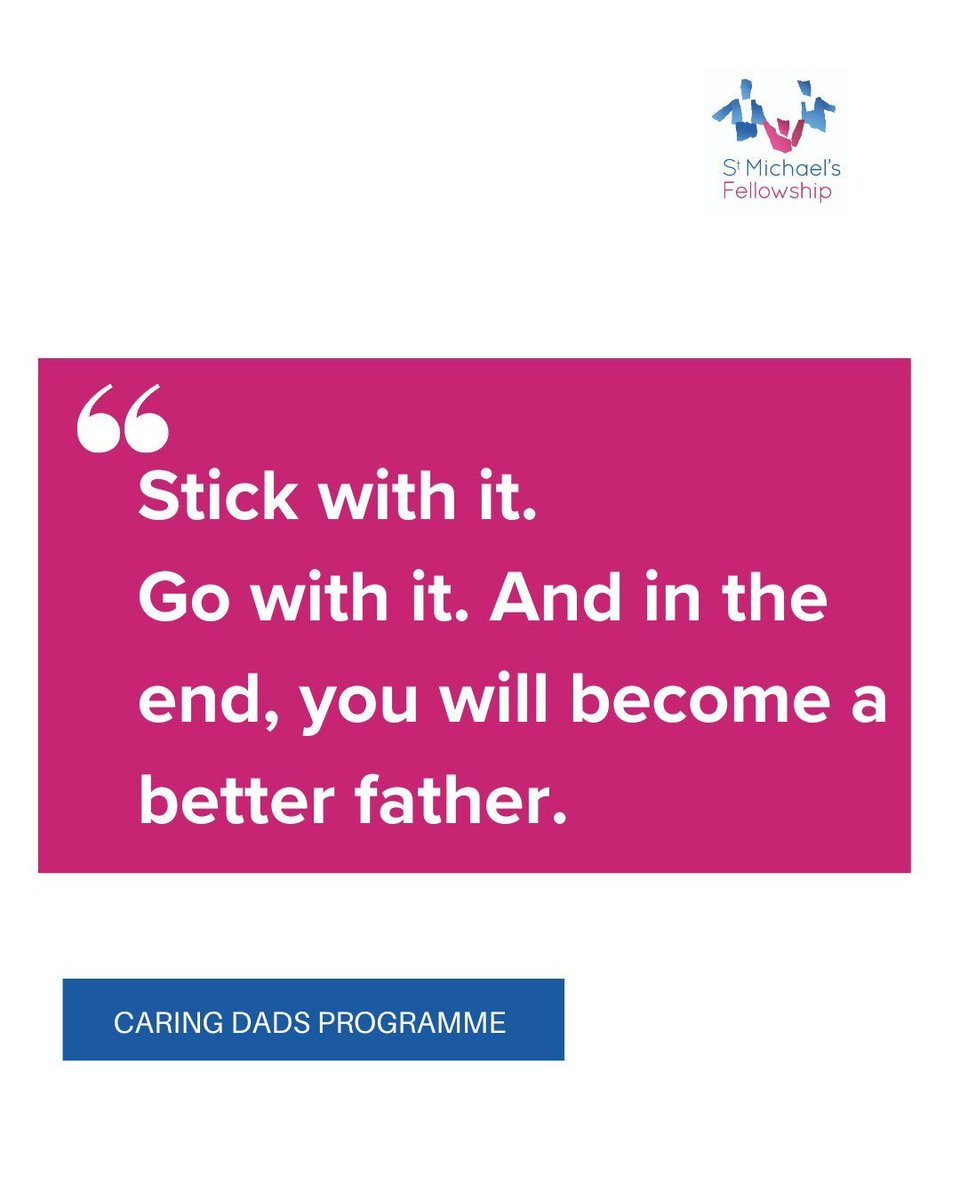 St Michael's Fellowship

“

Stick with it.
Go with it. And in the end, you will become a better father.

CARING DADS PROGRAMME